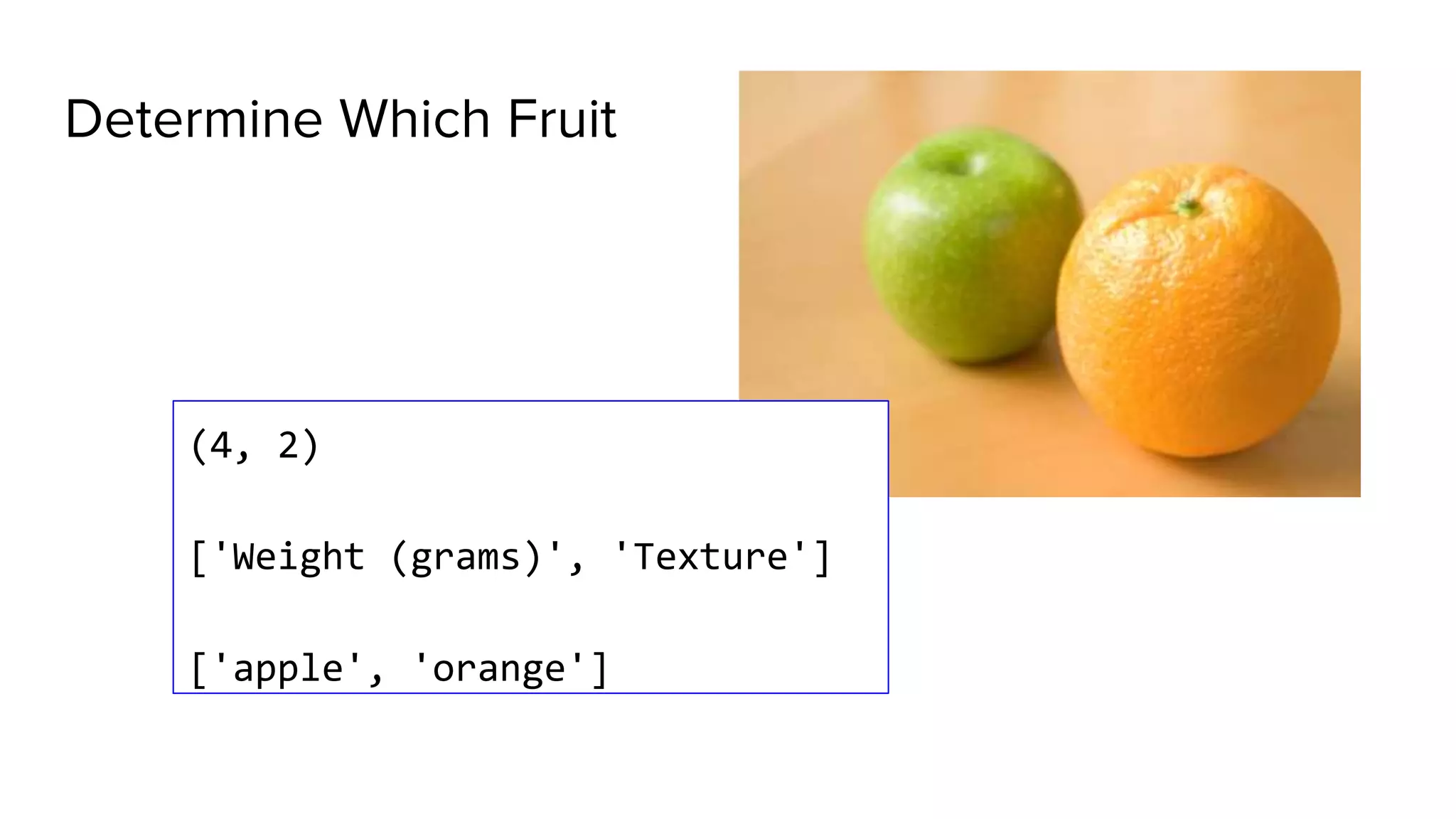 Determine Which Fruit

(4, 2)

['Weight (grams)', 'Texture']

['apple', 'orange']